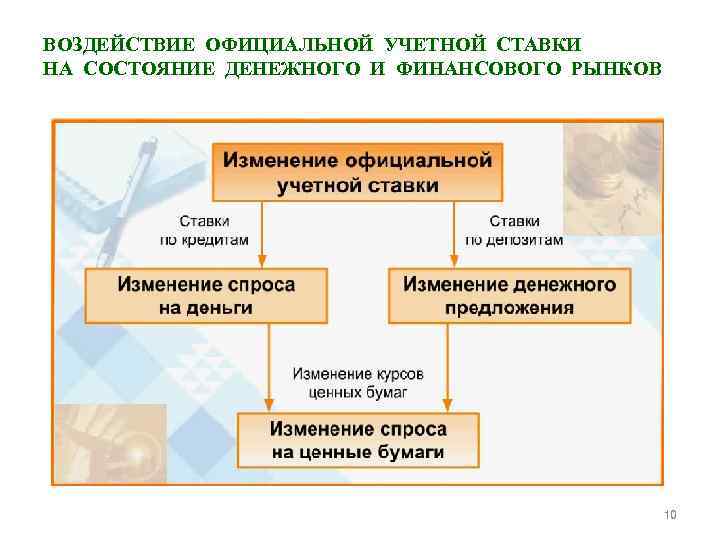 ВОЗДЕЙСТВИЕ ОФИЦИАЛЬНОЙ УЧЕТНОЙ СТАВКИ НА СОСТОЯНИЕ ДЕНЕЖНОГО И ФИНАНСОВОГО РЫНКОВ

Изменение официальной учетной ставки

Ставки по кредитам

Ставки по депозитам

Изменение спроса на деньги

Изменение денежного предложения

Изменение курсов ценных бумаг

Изменение спроса на ценные бумаги

10